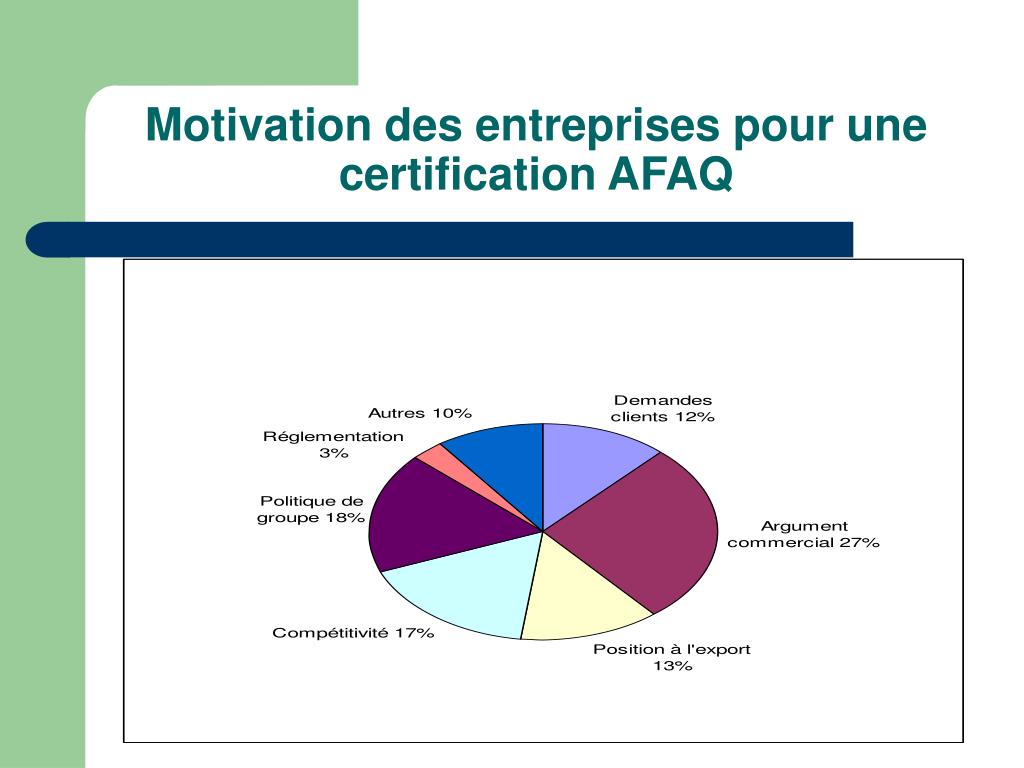 Motivation des entreprises pour une certification AFAQ

Demandes clients 12%

Argument commercial 27%

Position à l'export 13%

Compétitivité 17%

Politique de groupe 18%

Réglementation 3%

Autres 10%